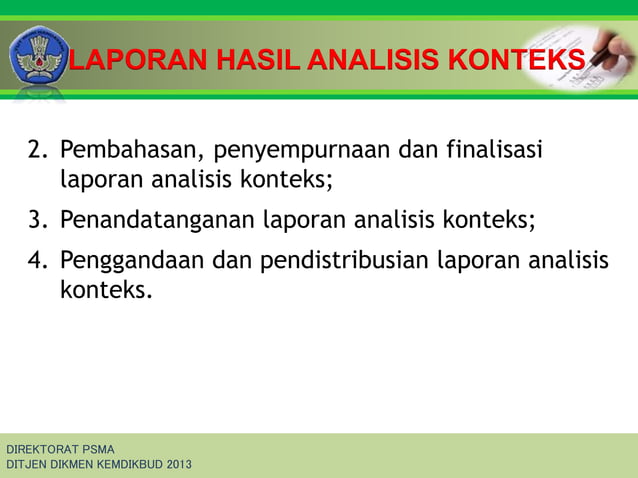 LAPORAN HASIL ANALISIS KONTEKS

2. Pembahasan, penyempurnaan dan finalisasi laporan analisis konteks;

3. Penandatanganan laporan analisis konteks;

4. Penggandaan dan pendistribusian laporan analisis konteks.

DIREKTORAT PSMA
DITJEN DIKMEN KEMDIKBUD 2013